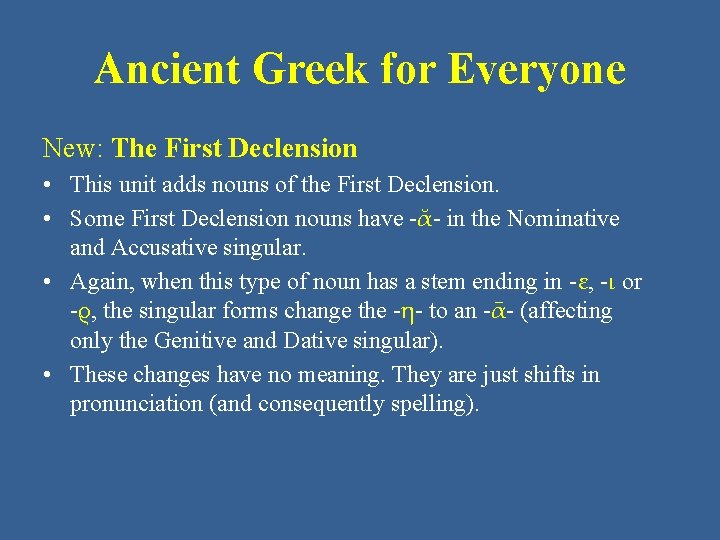 Ancient Greek for Everyone

New: The First Declension

• This unit adds nouns of the First Declension.
• Some First Declension nouns have -ᾰ- in the Nominative and Accusative singular.
• Again, when this type of noun has a stem ending in -ε, -ι or -ρ, the singular forms change the -η- to an -ᾱ- (affecting only the Genitive and Dative singular).
• These changes have no meaning. They are just shifts in pronunciation (and consequently spelling).